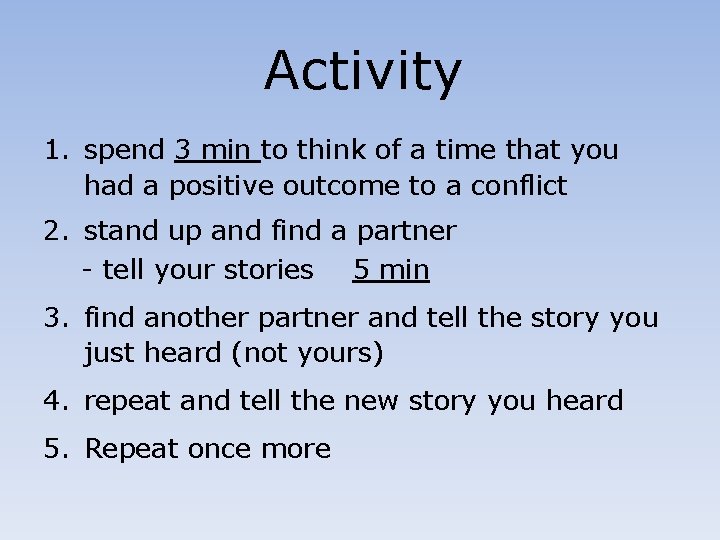 Activity

1. spend 3 min to think of a time that you had a positive outcome to a conflict
2. stand up and find a partner
- tell your stories 5 min
3. find another partner and tell the story you just heard (not yours)
4. repeat and tell the new story you heard
5. Repeat once more